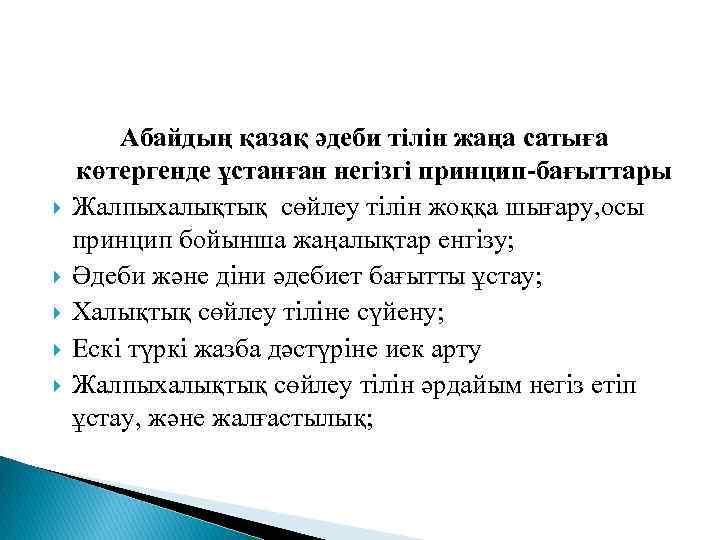 Абайдың қазақ әдеби тілін жаңа сатыға көтергенде ұстанған негізгі принцип-бағыттары

Жалпыхалықтық сөйлеу тілін жоққа шығару,осы принцип бойынша жаңалықтар енгізу;

Әдеби және діни әдебиет бағытты ұстау;

Халықтық сөйлеу тіліне сүйену;

Ескі түркі жазба дәстүріне иек арту

Жалпыхалықтық сөйлеу тілін әрдайым негіз етіп ұстау, және жалғастылық;